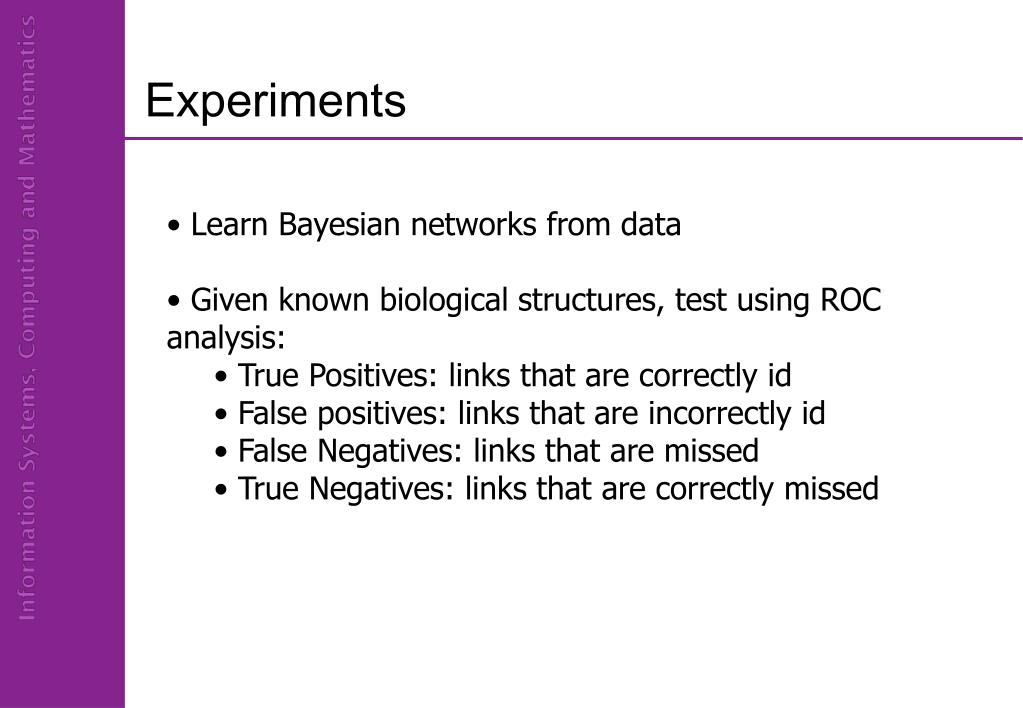 Information Systems, Computing and Mathematics

Experiments

• Learn Bayesian networks from data

• Given known biological structures, test using ROC analysis:
• True Positives: links that are correctly id
• False positives: links that are incorrectly id
• False Negatives: links that are missed
• True Negatives: links that are correctly missed